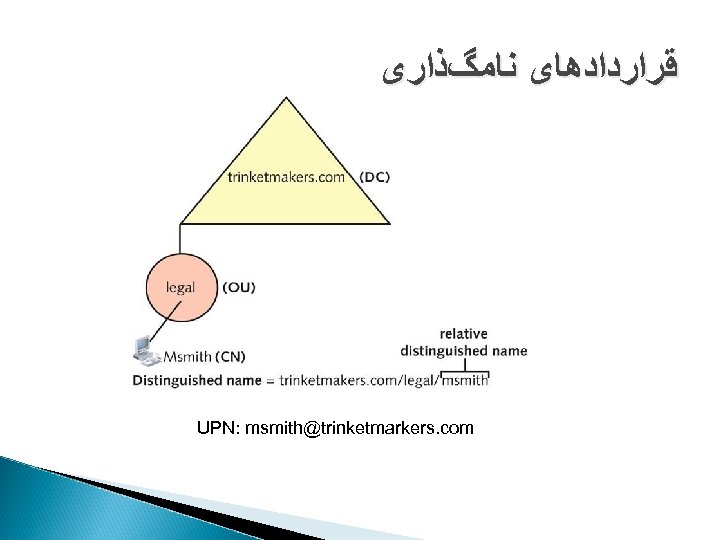 قراردادهای نامگذاری

trinketmakers.com (DC)

legal (OU)

Msmith (CN)

relative distinguished name

Distinguished name = trinketmakers.com/legal/msmith

UPN: msmith@trinketmarkers.com